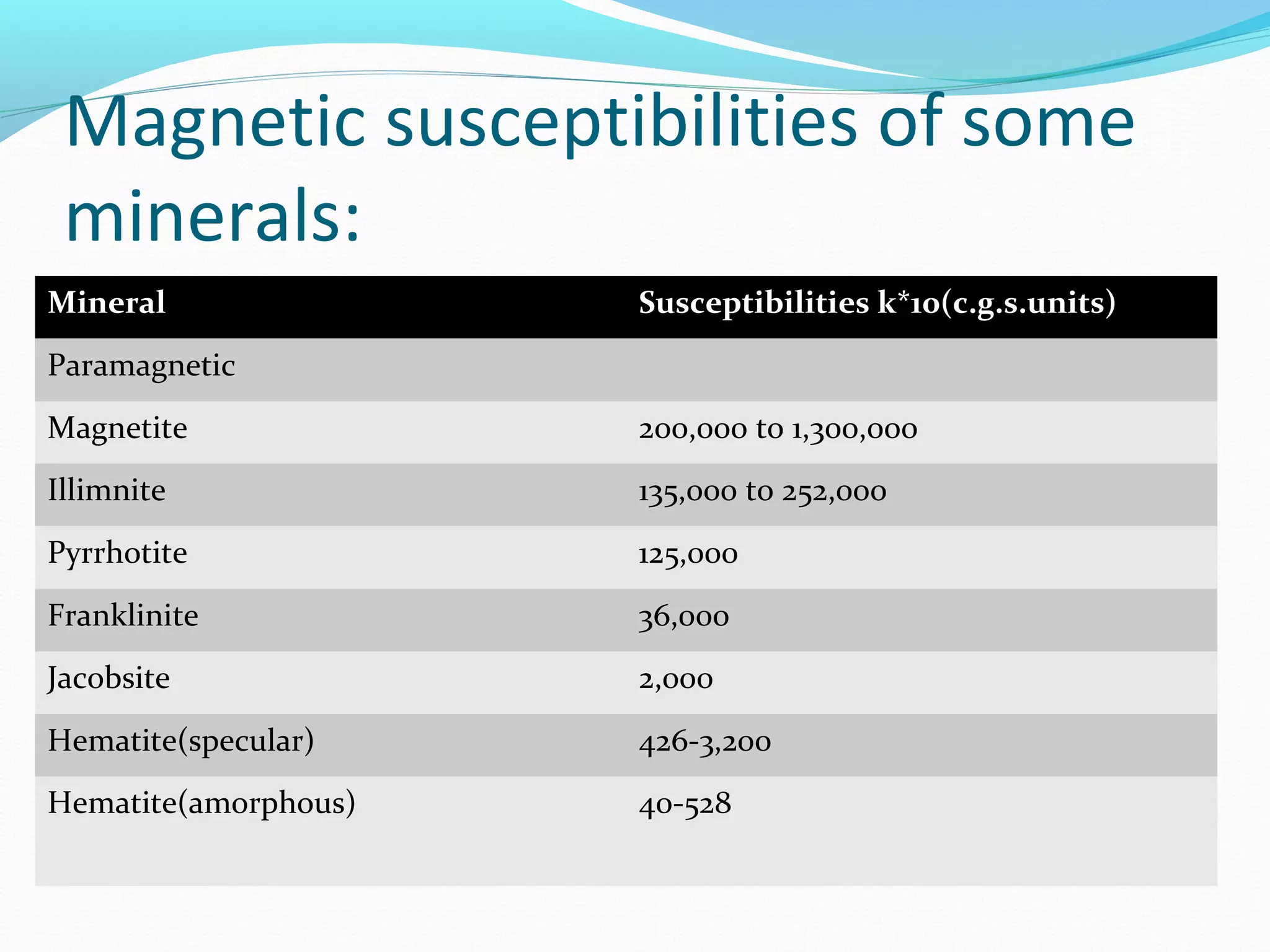 Magnetic susceptibilities of some minerals:

| Mineral | Susceptibilities k*10(c.g.s.units) |
|---|---|
| Paramagnetic | |
| Magnetite | 200,000 to 1,300,000 |
| Illimnite | 135,000 to 252,000 |
| Pyrrhotite | 125,000 |
| Franklinite | 36,000 |
| Jacobsite | 2,000 |
| Hematite(specular) | 426-3,200 |
| Hematite(amorphous) | 40-528 |